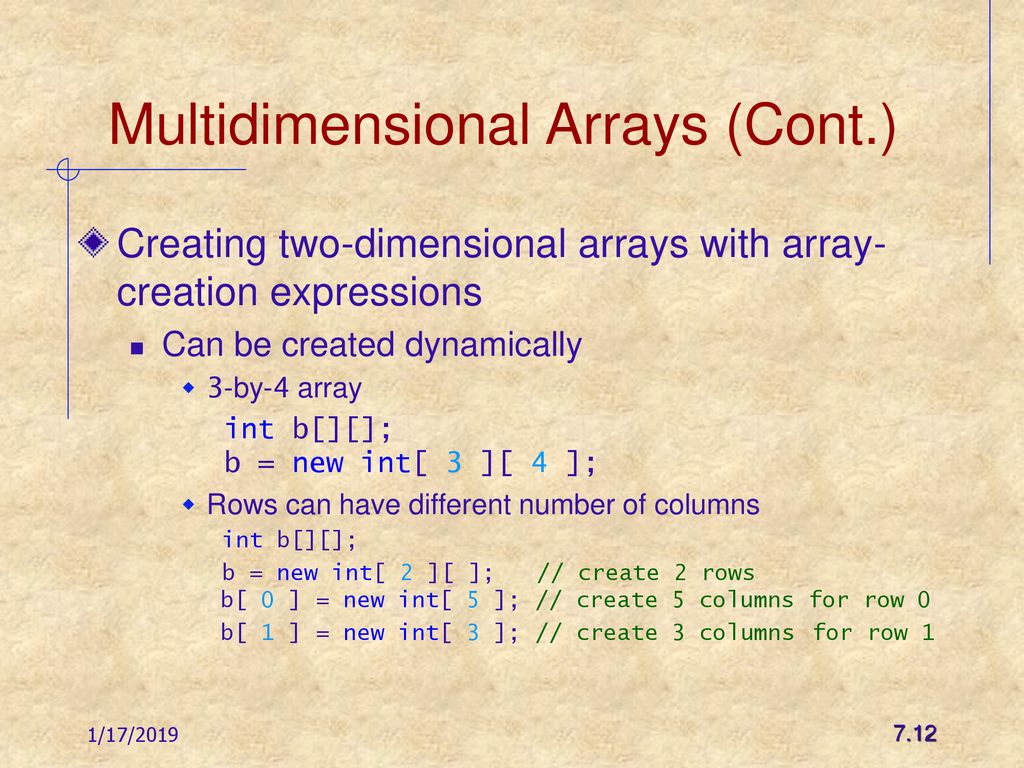 Multidimensional Arrays (Cont.)

Creating two-dimensional arrays with array-creation expressions

Can be created dynamically

3-by-4 array

int b[][];
b = new int[ 3 ][ 4 ];

Rows can have different number of columns

int b[][];
b = new int[ 2 ][ ];   // create 2 rows
b[ 0 ] = new int[ 5 ]; // create 5 columns for row 0
b[ 1 ] = new int[ 3 ]; // create 3 columns for row 1

1/17/2019

7.12